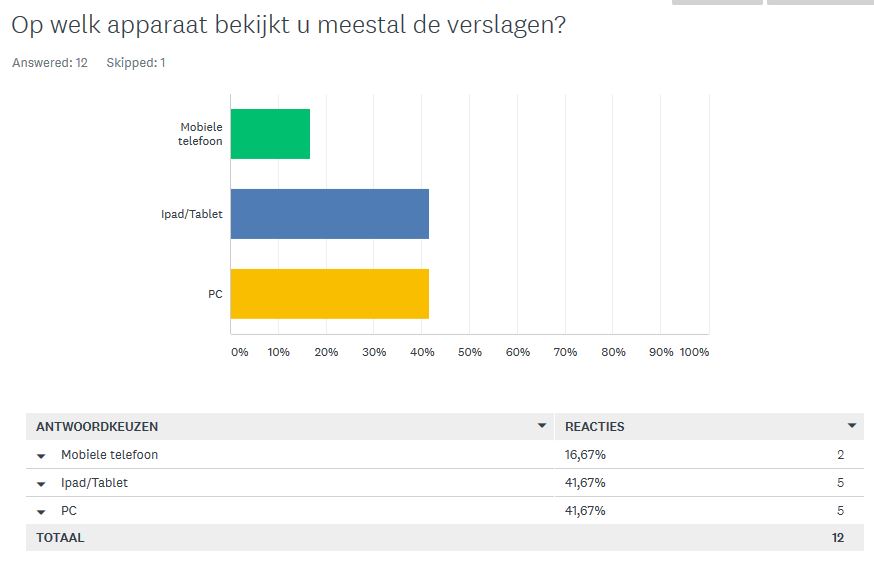 Op welk apparaat bekijkt u meestal de verslagen?

Answered: 12 Skipped: 1

Mobiele telefoon

Ipad/Tablet

PC

0% 10% 20% 30% 40% 50% 60% 70% 80% 90% 100%

| ANTWOORDKEUZEN | REACTIES | |
|---|---|---|
| Mobiele telefoon | 16,67% | 2 |
| Ipad/Tablet | 41,67% | 5 |
| PC | 41,67% | 5 |
| TOTAAL | | 12 |